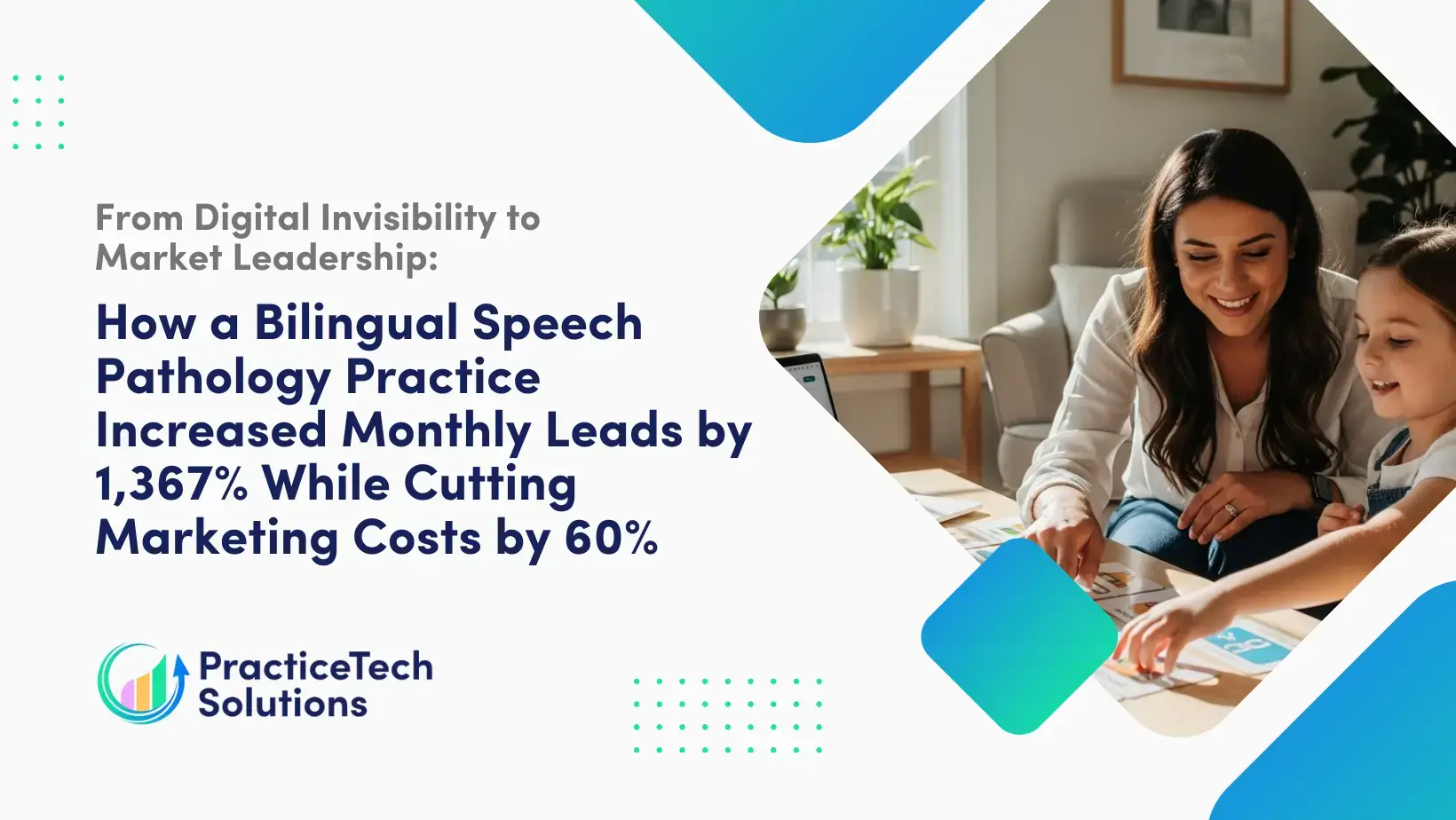 From Digital Invisibility to Market Leadership:

How a Bilingual Speech Pathology Practice Increased Monthly Leads by 1,367% While Cutting Marketing Costs by 60%

PracticeTech Solutions